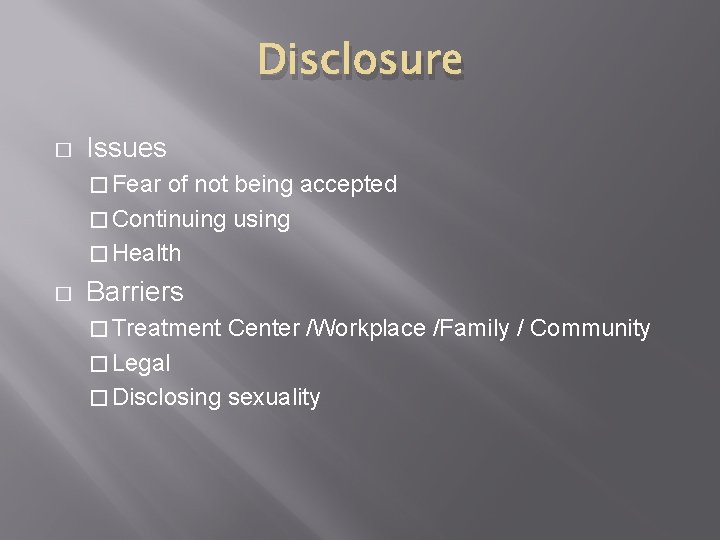 Disclosure

□ Issues
□ Fear of not being accepted
□ Continuing using
□ Health
□ Barriers
□ Treatment Center /Workplace /Family / Community
□ Legal
□ Disclosing sexuality